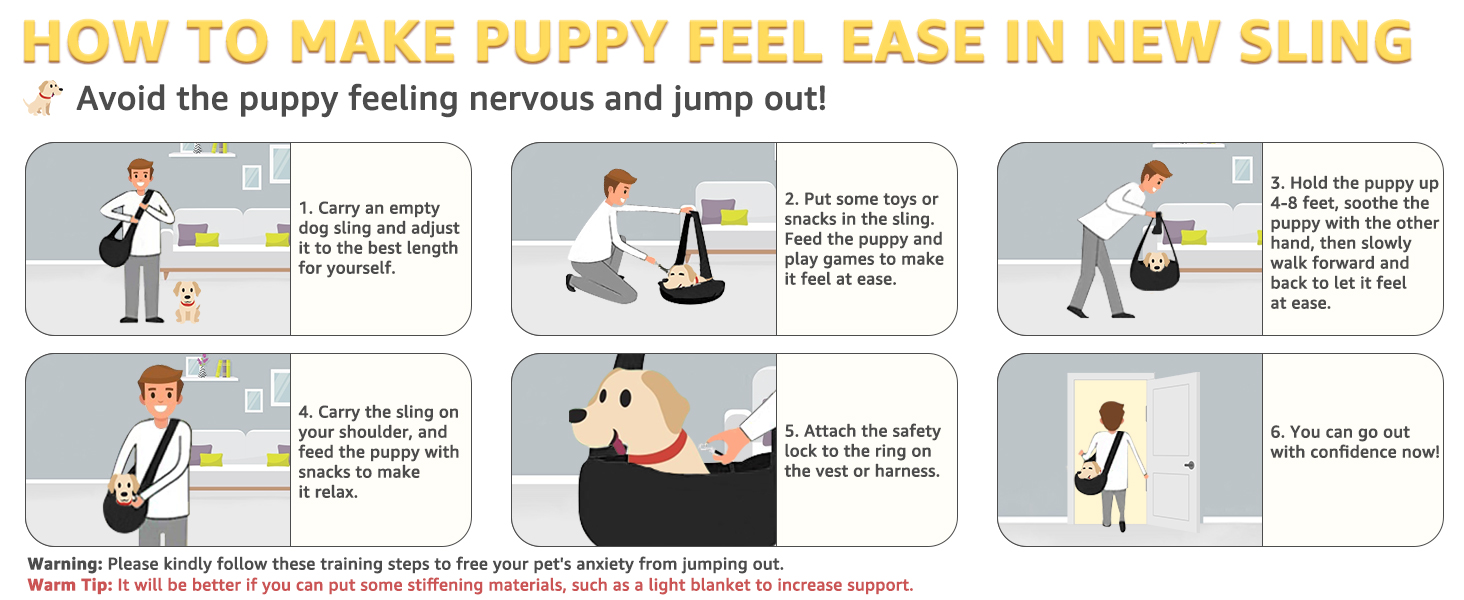 HOW TO MAKE PUPPY FEEL EASE IN NEW SLING

Avoid the puppy feeling nervous and jump out!

1. Carry an empty dog sling and adjust it to the best length for yourself.

2. Put some toys or snacks in the sling. Feed the puppy and play games to make it feel at ease.

3. Hold the puppy up 4-8 feet, soothe the puppy with the other hand, then slowly walk forward and back to let it feel at ease.

4. Carry the sling on your shoulder, and feed the puppy with snacks to make it relax.

5. Attach the safety lock to the ring on the vest or harness.

6. You can go out with confidence now!

Warning: Please kindly follow these training steps to free your pet's anxiety from jumping out.

Warm Tip: It will be better if you can put some stiffening materials, such as a light blanket to increase support.